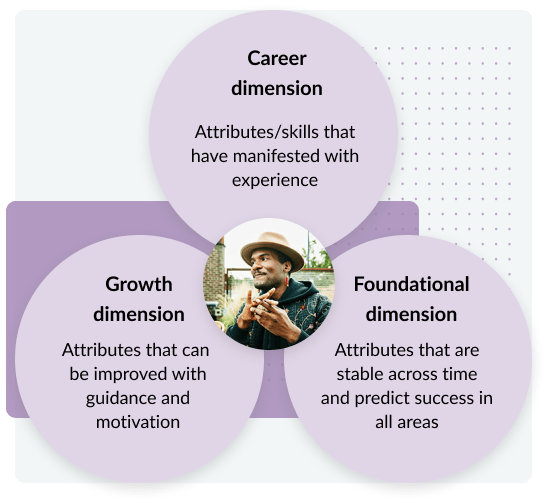 Career dimension

Attributes/skills that have manifested with experience

Growth dimension

Attributes that can be improved with guidance and motivation

Foundational dimension

Attributes that are stable across time and predict success in all areas